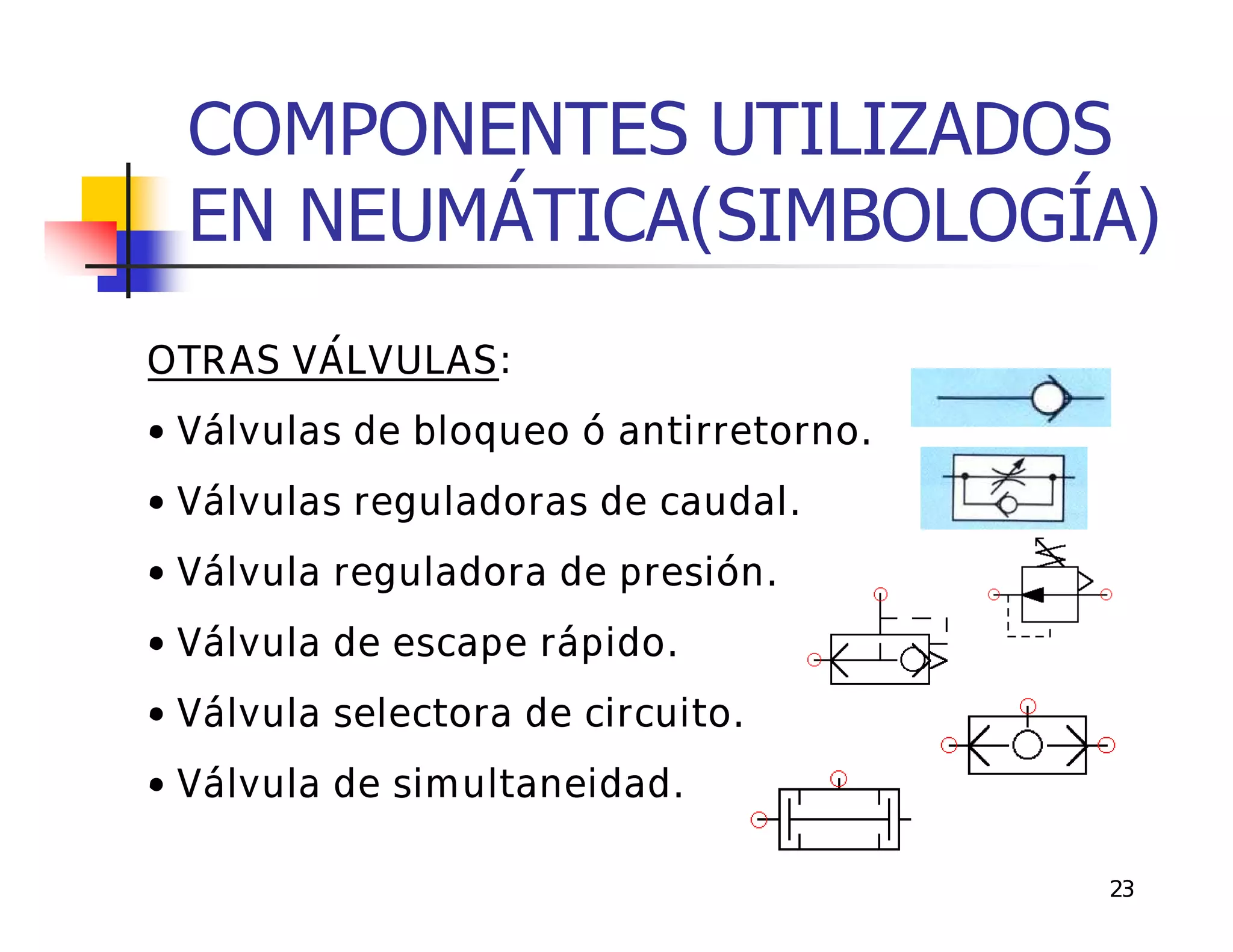 COMPONENTES UTILIZADOS EN NEUMÁTICA(SIMBOLOGÍA)

OTRAS VÁLVULAS:

• Válvulas de bloqueo ó antirretorno.
• Válvulas reguladoras de caudal.
• Válvula reguladora de presión.
• Válvula de escape rápido.
• Válvula selectora de circuito.
• Válvula de simultaneidad.

23